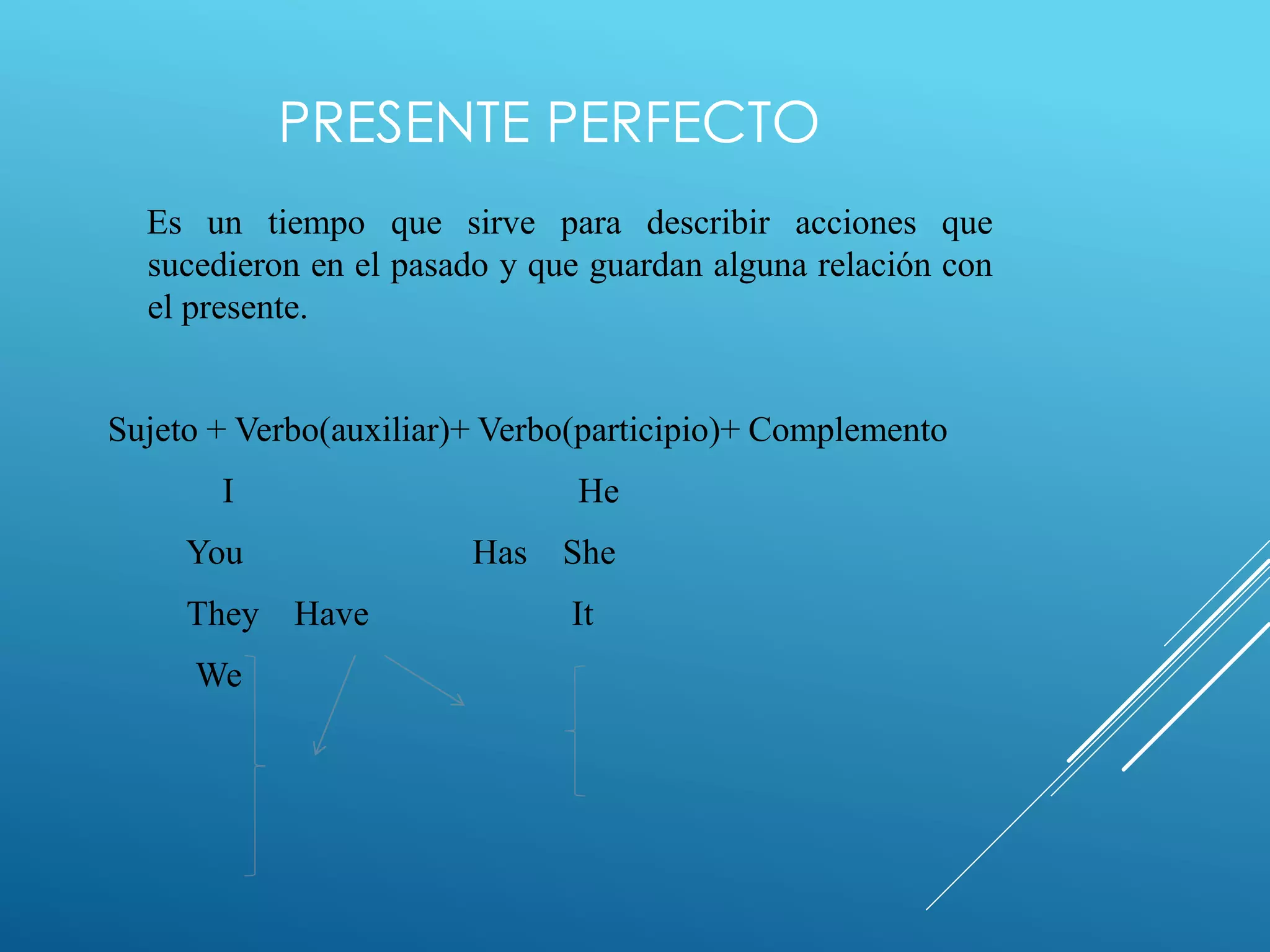 PRESENTE PERFECTO

Es un tiempo que sirve para describir acciones que sucedieron en el pasado y que guardan alguna relación con el presente.

Sujeto + Verbo(auxiliar)+ Verbo(participio)+ Complemento

I

He

You

Has

She

They

Have

It

We